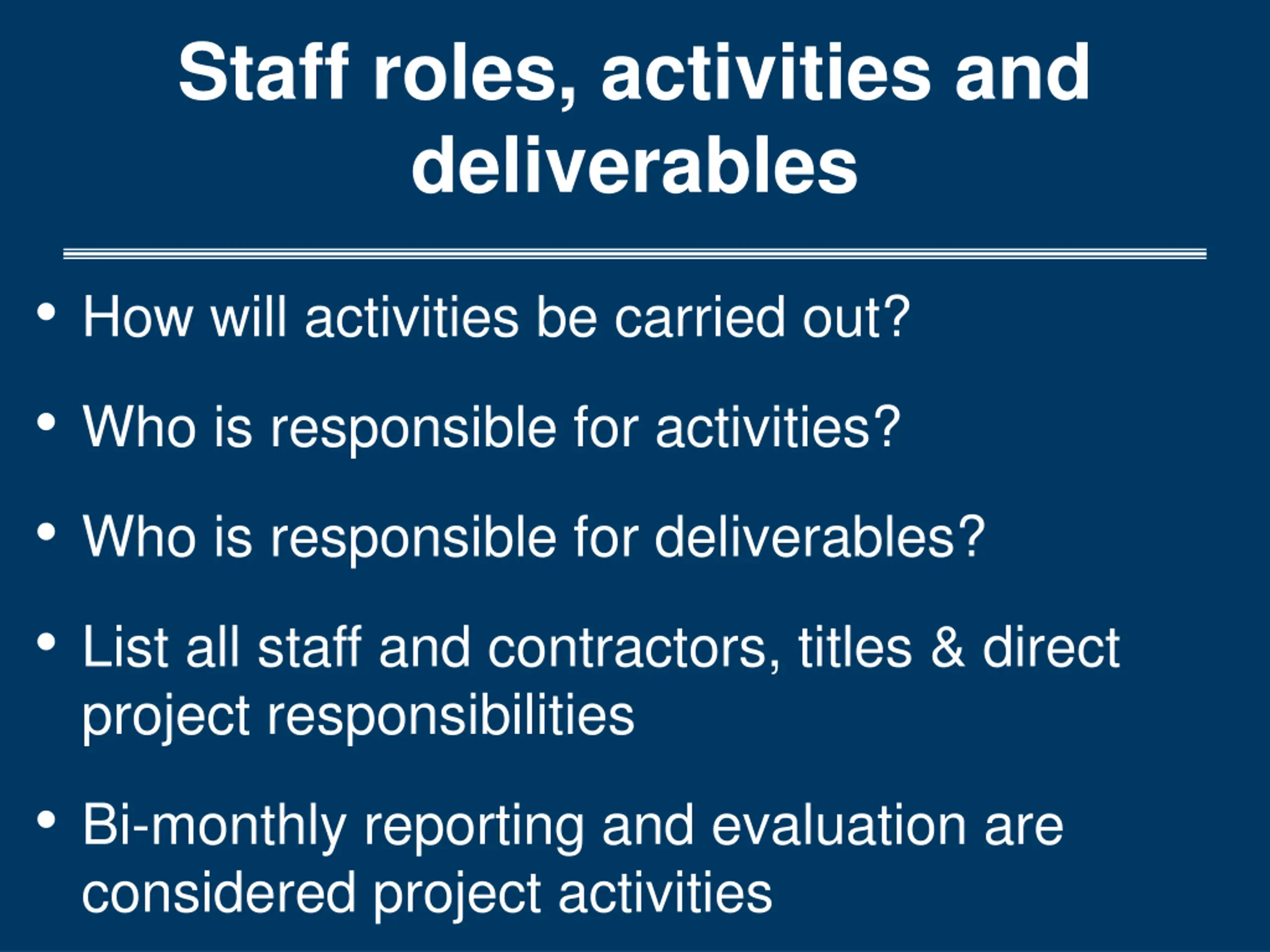 Staff roles, activities and deliverables

• How will activities be carried out?

• Who is responsible for activities?

• Who is responsible for deliverables?

• List all staff and contractors, titles & direct project responsibilities

• Bi-monthly reporting and evaluation are considered project activities